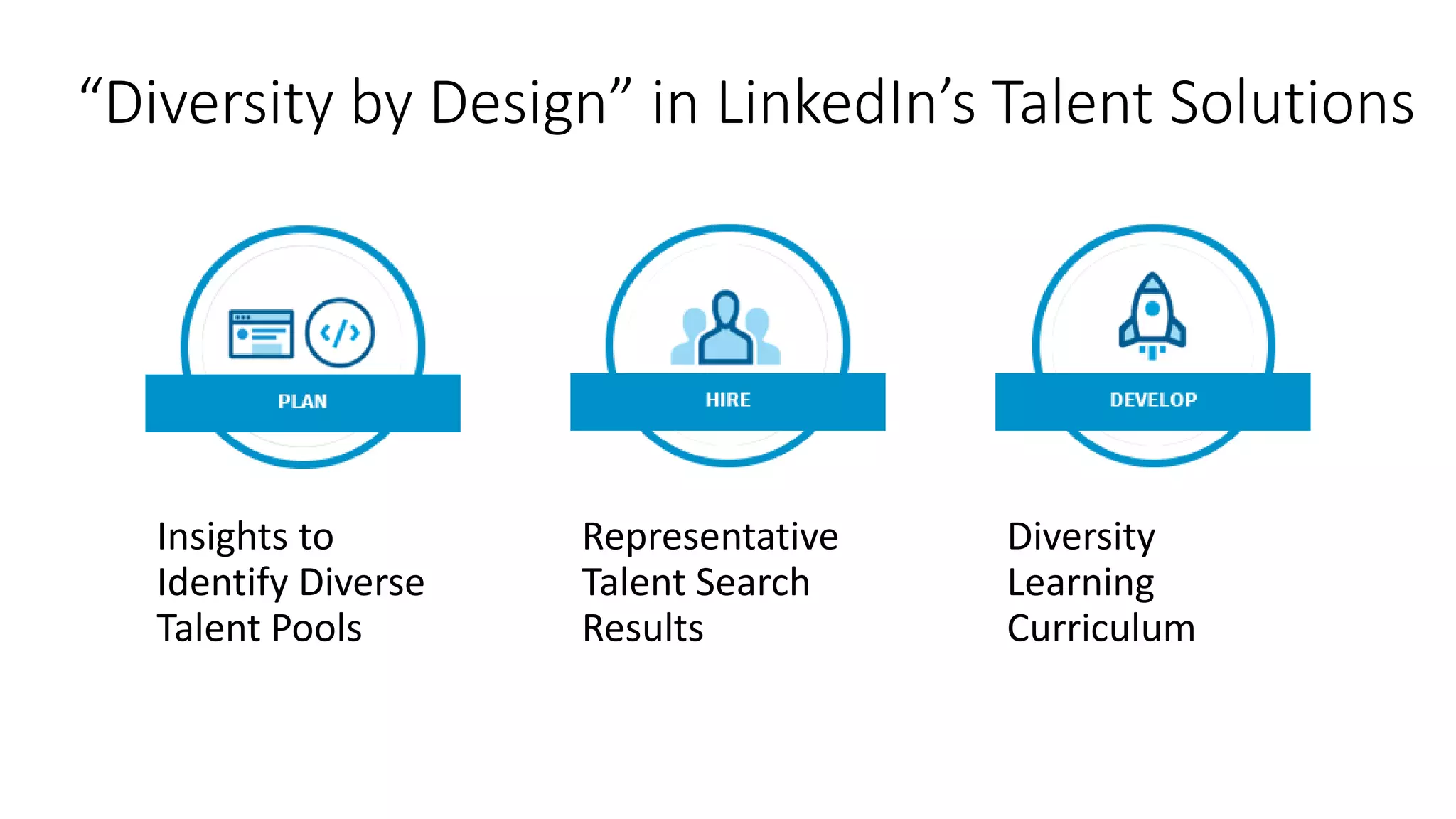 “Diversity by Design” in LinkedIn’s Talent Solutions

PLAN

Insights to Identify Diverse Talent Pools

HIRE

Representative Talent Search Results

DEVELOP

Diversity Learning Curriculum